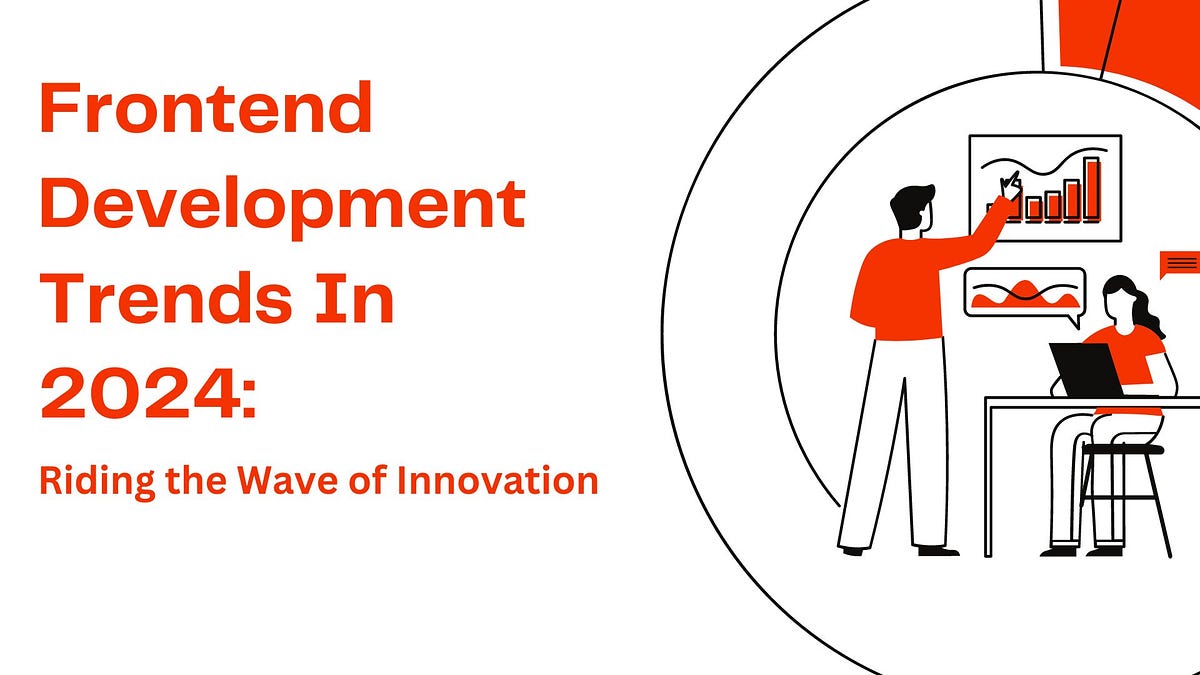 Frontend Development Trends In 2024:

Riding the Wave of Innovation